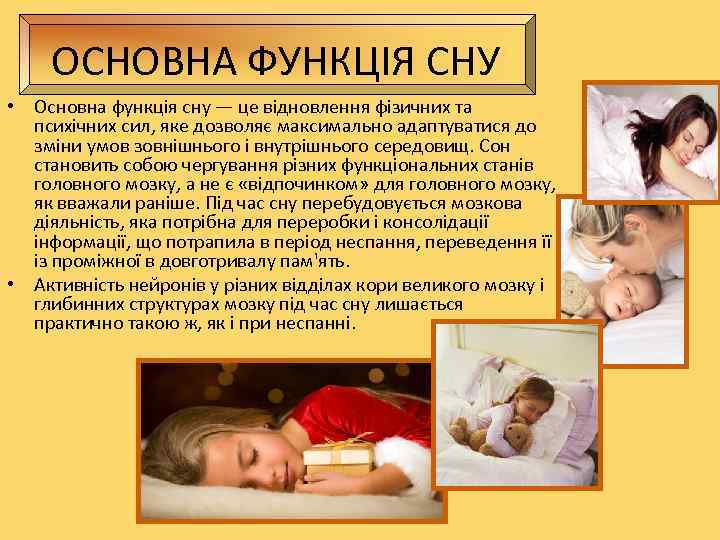 ОСНОВНА ФУНКЦІЯ СНУ

• Основна функція сну — це відновлення фізичних та психічних сил, яке дозволяє максимально адаптуватися до зміни умов зовнішнього і внутрішнього середовищ. Сон становить собою чергування різних функціональних станів головного мозку, а не є «відпочинком» для головного мозку, як вважали раніше. Під час сну перебудовується мозкова діяльність, яка потрібна для переробки і консолідації інформації, що потрапила в період неспання, переведення її із проміжної в довготривалу пам'ять.

• Активність нейронів у різних відділах кори великого мозку і глибинних структурах мозку під час сну лишається практично такою ж, як і при неспанні.